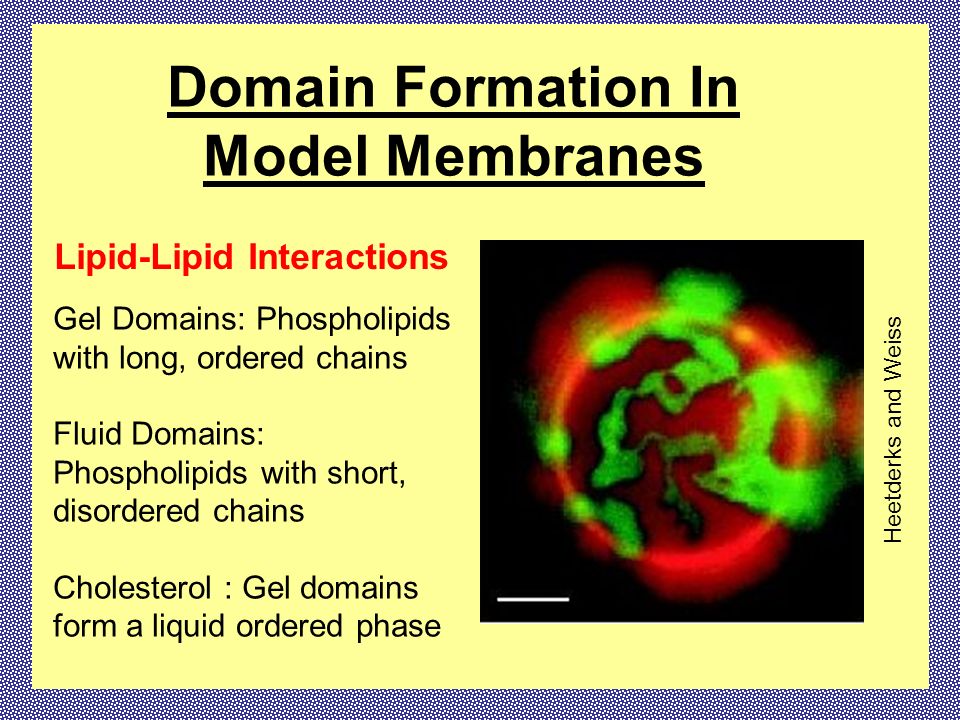 Domain Formation In Model Membranes

Lipid-Lipid Interactions

Gel Domains: Phospholipids with long, ordered chains

Fluid Domains: Phospholipids with short, disordered chains

Cholesterol : Gel domains form a liquid ordered phase

Heetderks and Weiss